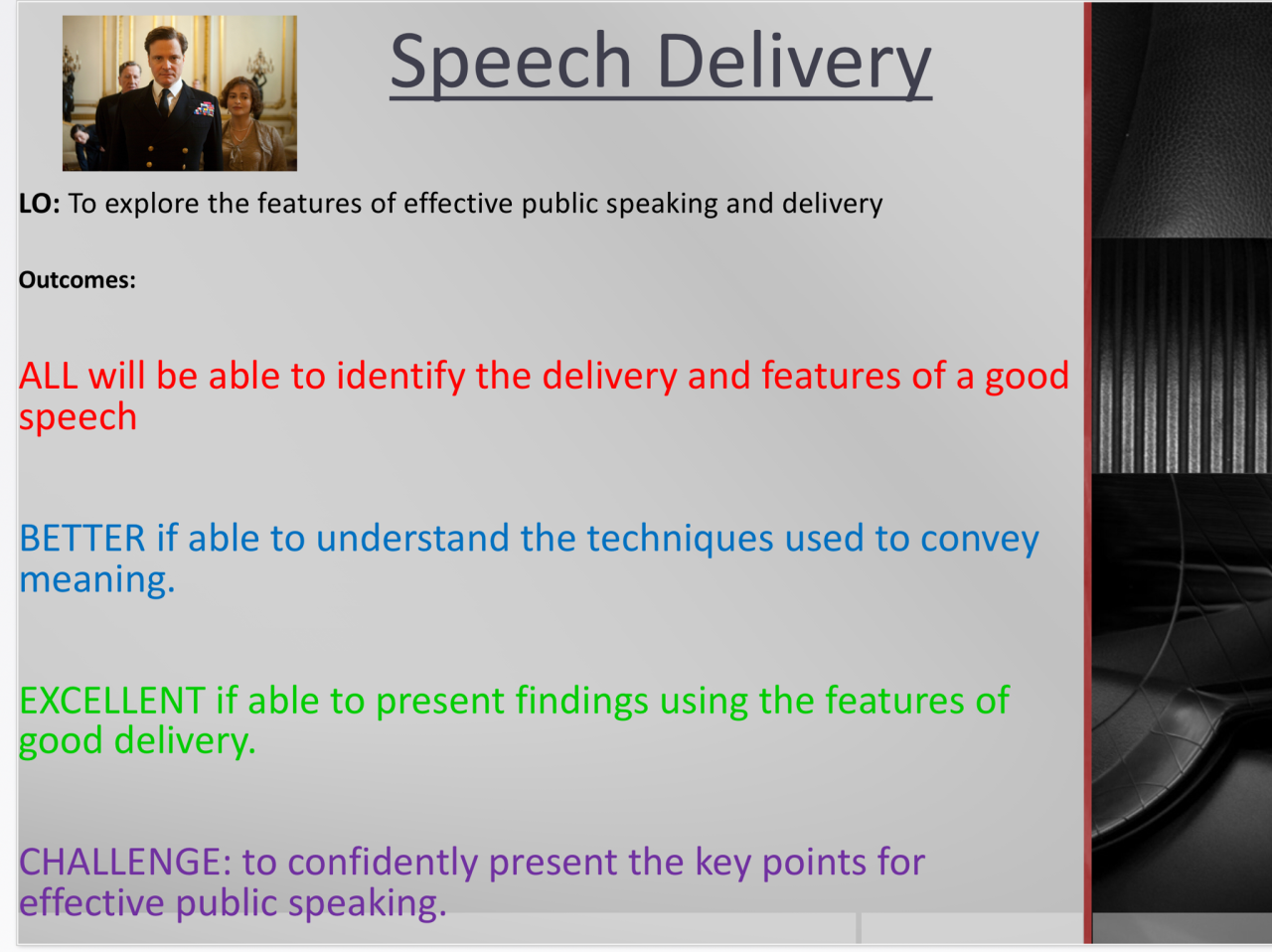 Speech Delivery

LO: To explore the features of effective public speaking and delivery

Outcomes:

ALL will be able to identify the delivery and features of a good speech

BETTER if able to understand the techniques used to convey meaning.

EXCELLENT if able to present findings using the features of good delivery.

CHALLENGE: to confidently present the key points for effective public speaking.